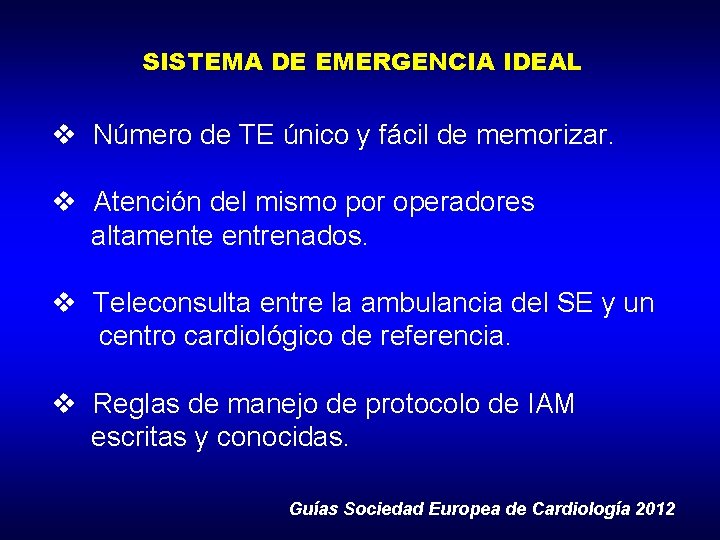 SISTEMA DE EMERGENCIA IDEAL

❖ Número de TE único y fácil de memorizar.

❖ Atención del mismo por operadores altamente entrenados.

❖ Teleconsulta entre la ambulancia del SE y un centro cardiológico de referencia.

❖ Reglas de manejo de protocolo de IAM escritas y conocidas.

Guías Sociedad Europea de Cardiología 2012